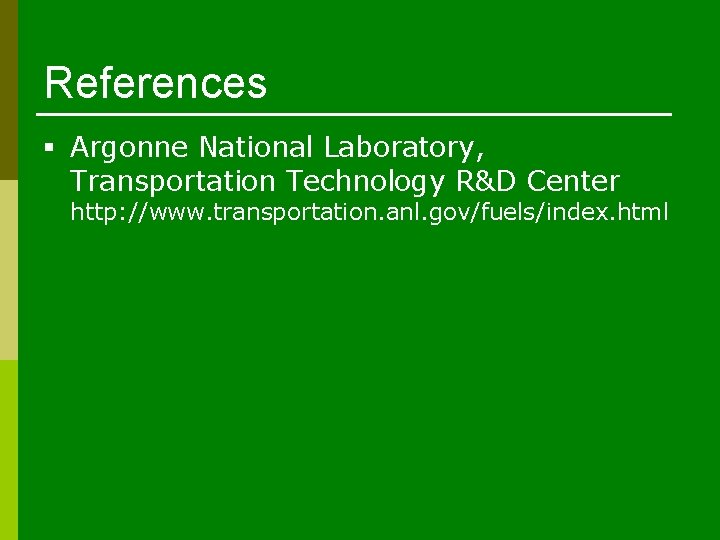 References

▪ Argonne National Laboratory, Transportation Technology R&D Center
http://www.transportation.anl.gov/fuels/index.html